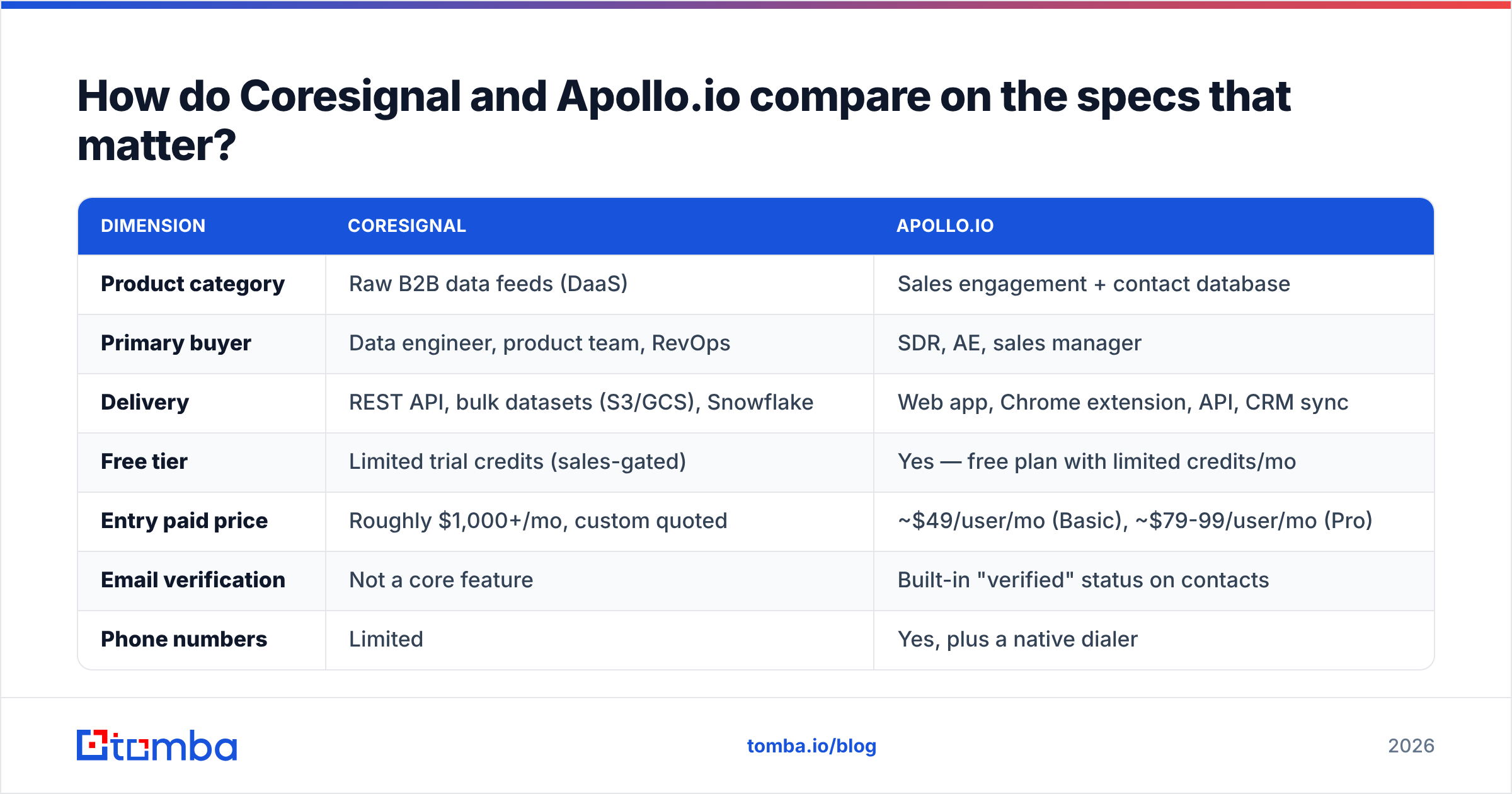 How do Coresignal and Apollo.io compare on the specs that matter?

| DIMENSION | CORESIGNAL | APOLLO.IO |
|---|---|---|
| Product category | Raw B2B data feeds (DaaS) | Sales engagement + contact database |
| Primary buyer | Data engineer, product team, RevOps | SDR, AE, sales manager |
| Delivery | REST API, bulk datasets (S3/GCS), Snowflake | Web app, Chrome extension, API, CRM sync |
| Free tier | Limited trial credits (sales-gated) | Yes — free plan with limited credits/mo |
| Entry paid price | Roughly \$1,000+/mo, custom quoted | ~\$49/user/mo (Basic), ~\$79-99/user/mo (Pro) |
| Email verification | Not a core feature | Built-in "verified" status on contacts |
| Phone numbers | Limited | Yes, plus a native dialer |

tomba

tomba.io/blog

2026